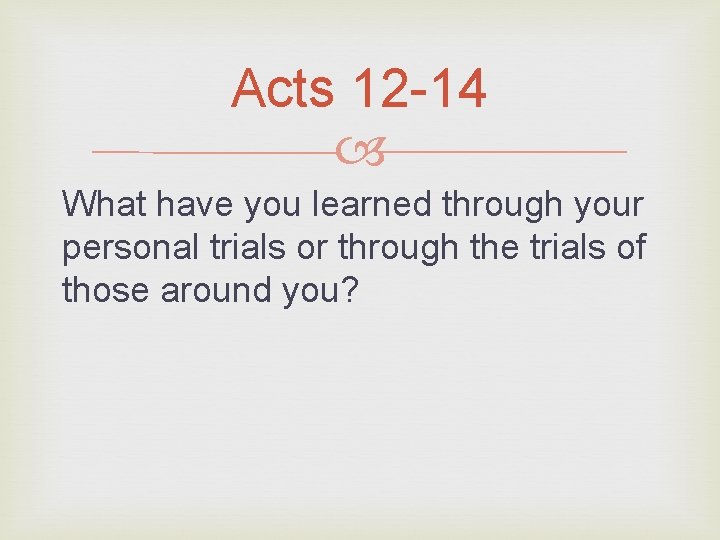 Acts 12-14

What have you learned through your personal trials or through the trials of those around you?